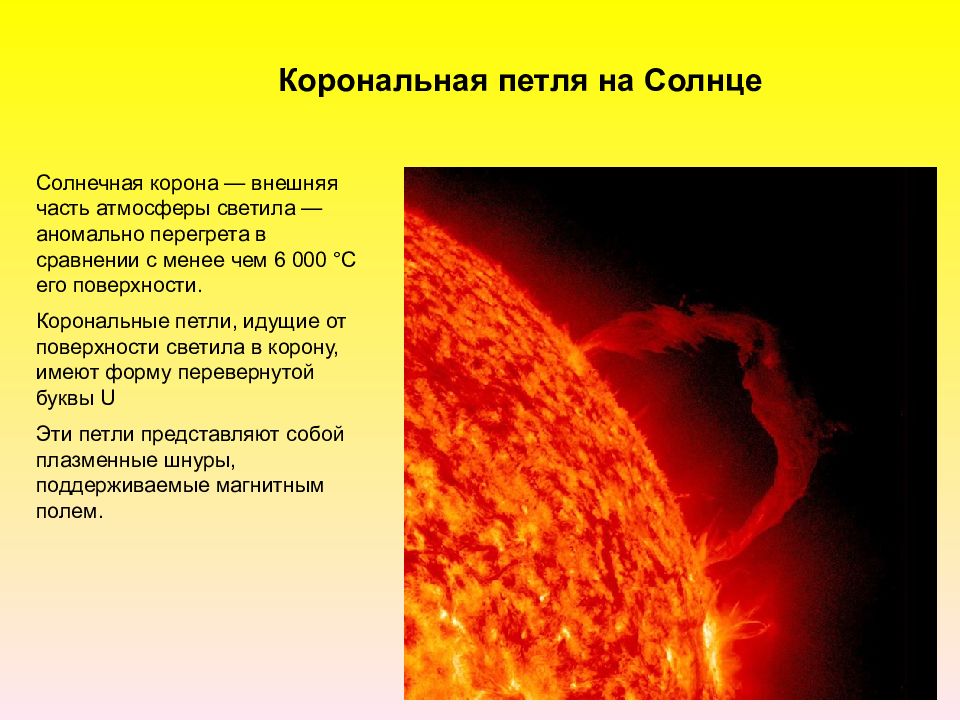 Корональная петля на Солнце

Солнечная корона — внешняя часть атмосферы светила — аномально перегрета в сравнении с менее чем 6 000 °C его поверхности.

Корональные петли, идущие от поверхности светила в корону, имеют форму перевернутой буквы U

Эти петли представляют собой плазменные шнуры, поддерживаемые магнитным полем.